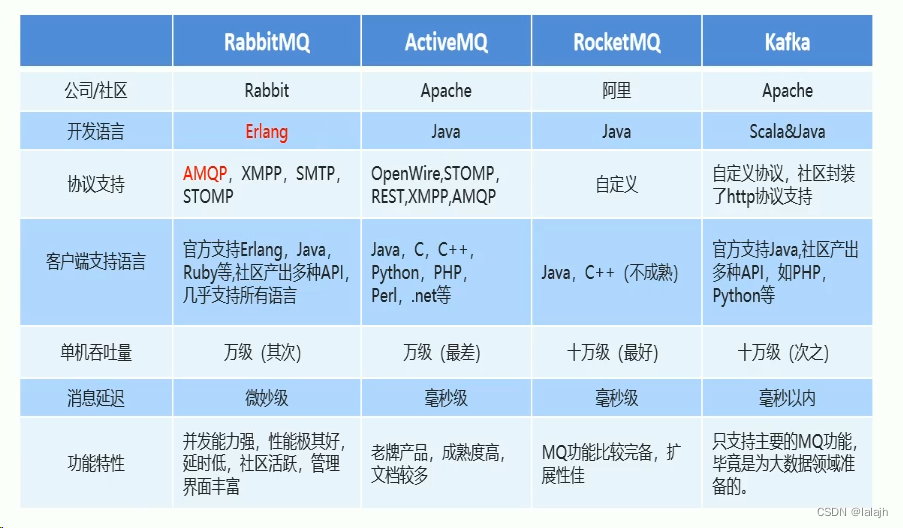 | | RabbitMQ | ActiveMQ | RocketMQ | Kafka |
|---|---|---|---|---|
| 公司/社区 | Rabbit | Apache | 阿里 | Apache |
| 开发语言 | Erlang | Java | Java | Scala&Java |
| 协议支持 | AMQP，XMPP，SMTP，STOMP | OpenWire,STOMP，REST,XMPP,AMQP | 自定义 | 自定义协议，社区封装了http协议支持 |
| 客户端支持语言 | 官方支持Erlang，Java，Ruby等,社区产出多种API，几乎支持所有语言 | Java，C，C++，Python，PHP，Perl，.net等 | Java，C++（不成熟） | 官方支持Java,社区产出多种API，如PHP，Python等 |
| 单机吞吐量 | 万级（其次） | 万级（最差） | 十万级（最好） | 十万级（次之） |
| 消息延迟 | 微妙级 | 毫秒级 | 毫秒级 | 毫秒以内 |
| 功能特性 | 并发能力强，性能极其好，延时低，社区活跃，管理界面丰富 | 老牌产品，成熟度高，文档较多 | MQ功能比较完备，扩展性佳 | 只支持主要的MQ功能，毕竟是为大数据领域准备的。 |

CSDN @lalajh